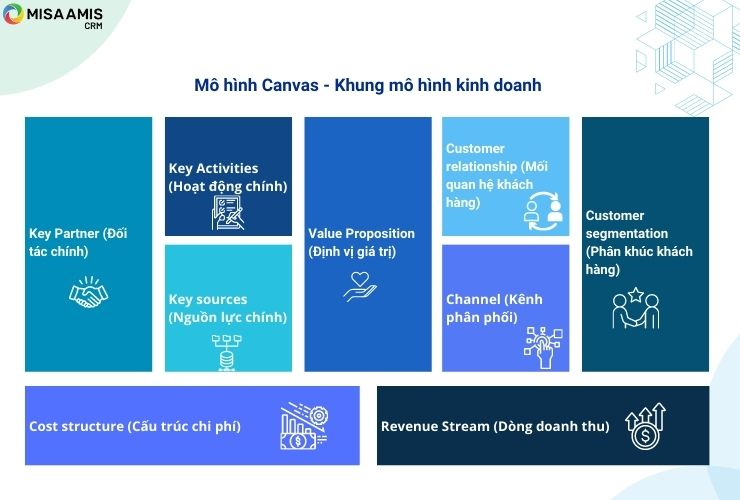 MISA AMIS CRM

Mô hình Canvas - Khung mô hình kinh doanh

Key Partner (Đối tác chính)

Key Activities (Hoạt động chính)

Key sources (Nguồn lực chính)

Value Proposition (Định vị giá trị)

Customer relationship (Mối quan hệ khách hàng)

Channel (Kênh phân phối)

Customer segmentation (Phân khúc khách hàng)

Cost structure (Cấu trúc chi phí)

Revenue Stream (Dòng doanh thu)